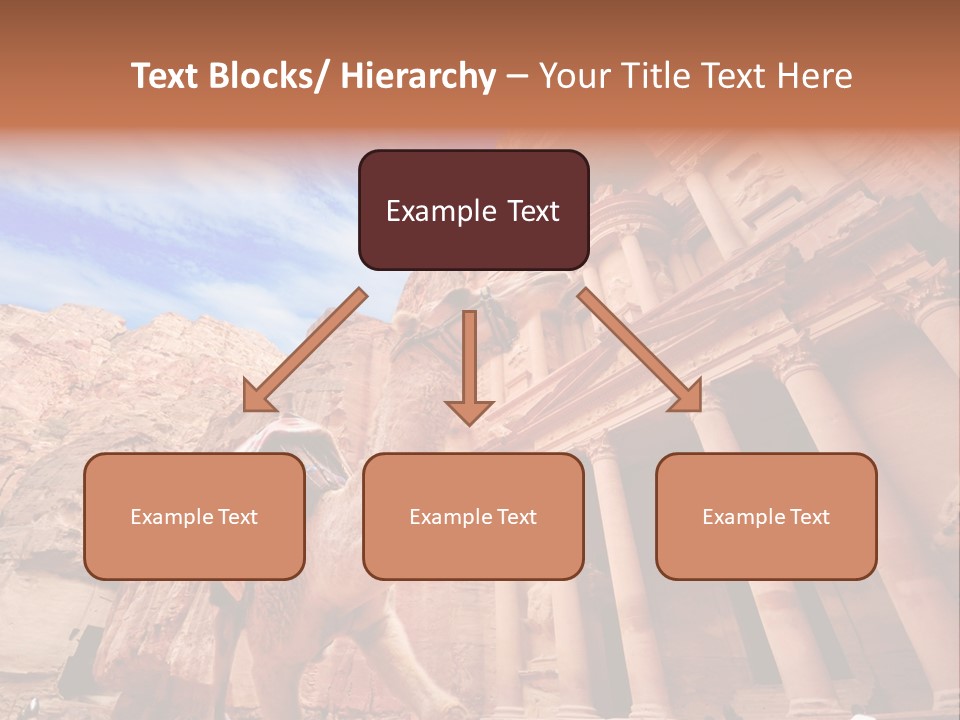 Text Blocks/ Hierarchy – Your Title Text Here

Example Text

Example Text

Example Text

Example Text